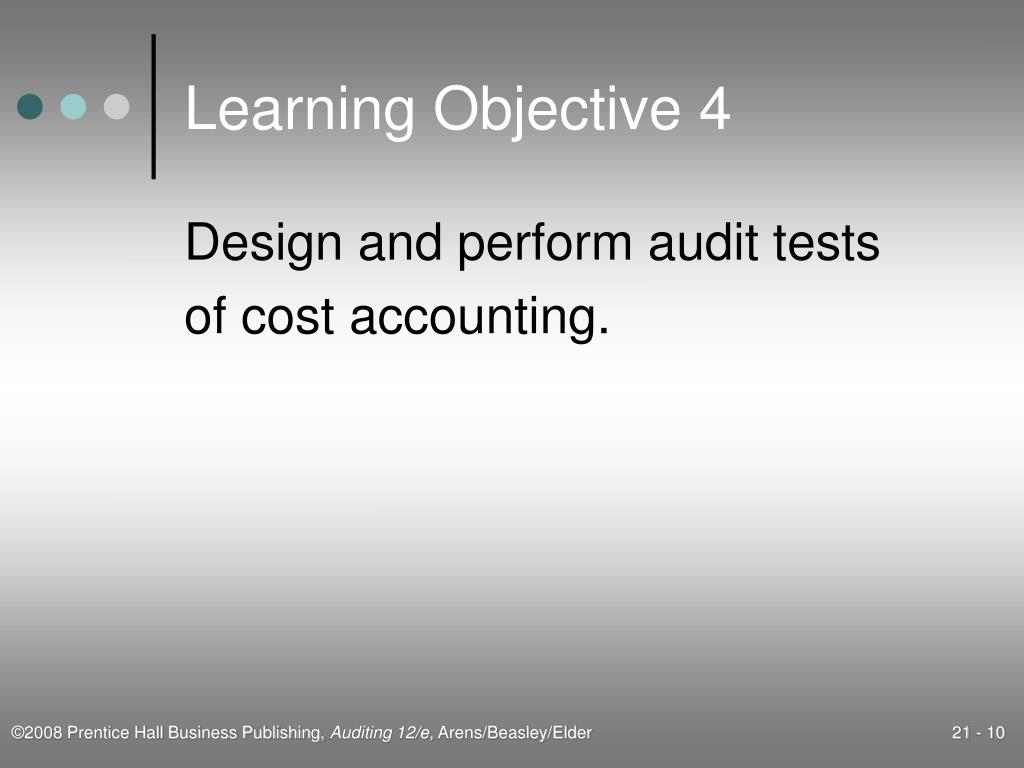 Learning Objective 4

Design and perform audit tests of cost accounting.

©2008 Prentice Hall Business Publishing, Auditing 12/e, Arens/Beasley/Elder

21 - 10